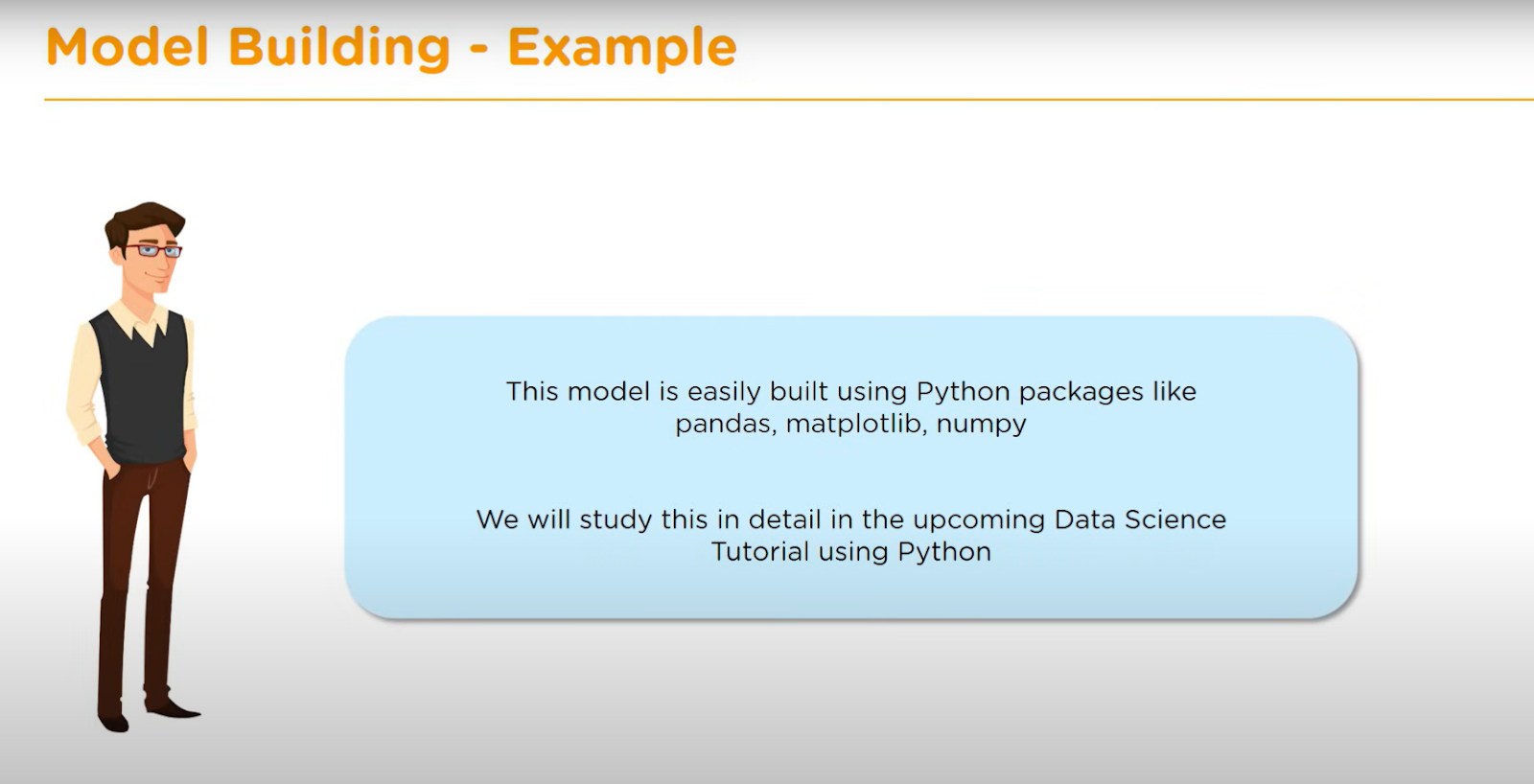 Model Building - Example

This model is easily built using Python packages like pandas, matplotlib, numpy

We will study this in detail in the upcoming Data Science Tutorial using Python